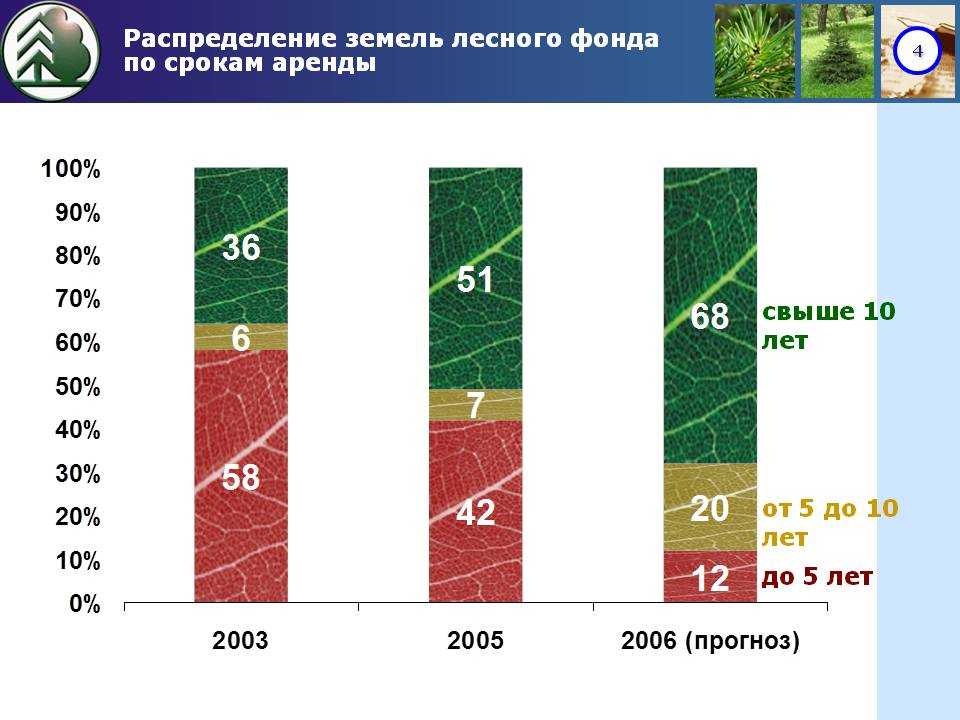 Распределение земель лесного фонда по срокам аренды

4

100%
90%
80%
70%
60%
50%
40%
30%
20%
10%
0%

36
6
58

51
7
42

68
20
12

свыше 10 лет

от 5 до 10 лет

до 5 лет

2003
2005
2006 (прогноз)